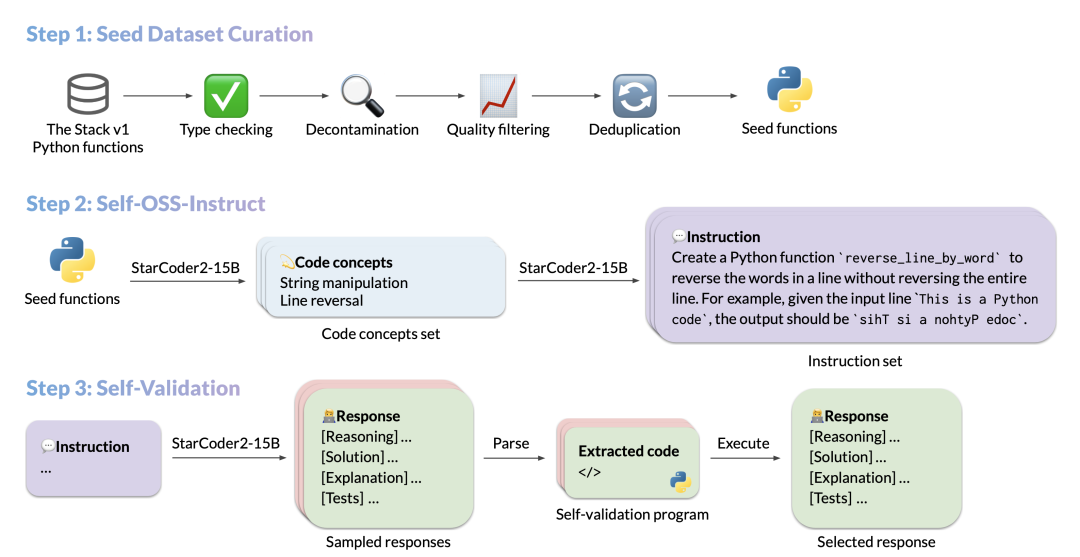 Step 1: Seed Dataset Curation

The Stack v1 Python functions

Type checking

Decontamination

Quality filtering

Deduplication

Seed functions

Step 2: Self-OSS-Instruct

Seed functions

StarCoder2-15B

Code concepts
String manipulation
Line reversal

Code concepts set

StarCoder2-15B

Instruction
Create a Python function `reverse_line_by_word` to reverse the words in a line without reversing the entire line. For example, given the input line `This is a Python code`, the output should be `sihT si a nohtyP edoc`.

Instruction set

Step 3: Self-Validation

Instruction
...

StarCoder2-15B

Response
[Reasoning] ...
[Solution] ...
[Explanation] ...
[Tests] ...

Sampled responses

Parse

Extracted code
</>

Self-validation program

Execute

Response
[Reasoning] ...
[Solution] ...
[Explanation] ...
[Tests] ...

Selected response